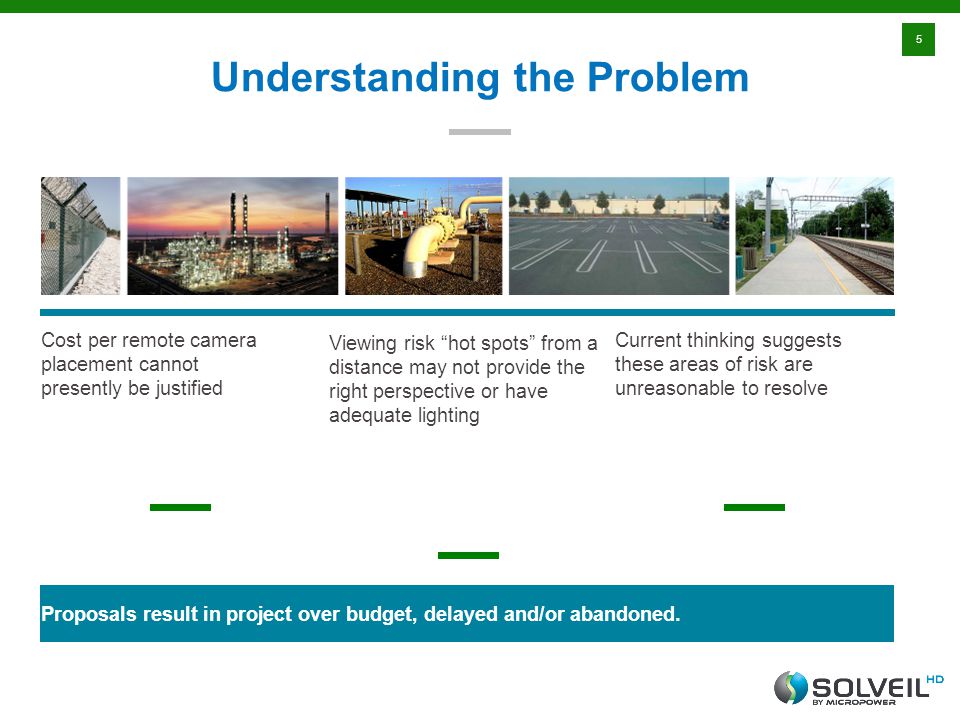 5

Understanding the Problem

Cost per remote camera placement cannot presently be justified

Viewing risk “hot spots” from a distance may not provide the right perspective or have adequate lighting

Current thinking suggests these areas of risk are unreasonable to resolve

Proposals result in project over budget, delayed and/or abandoned.

SOLVEIL HD BY MICROPOWER